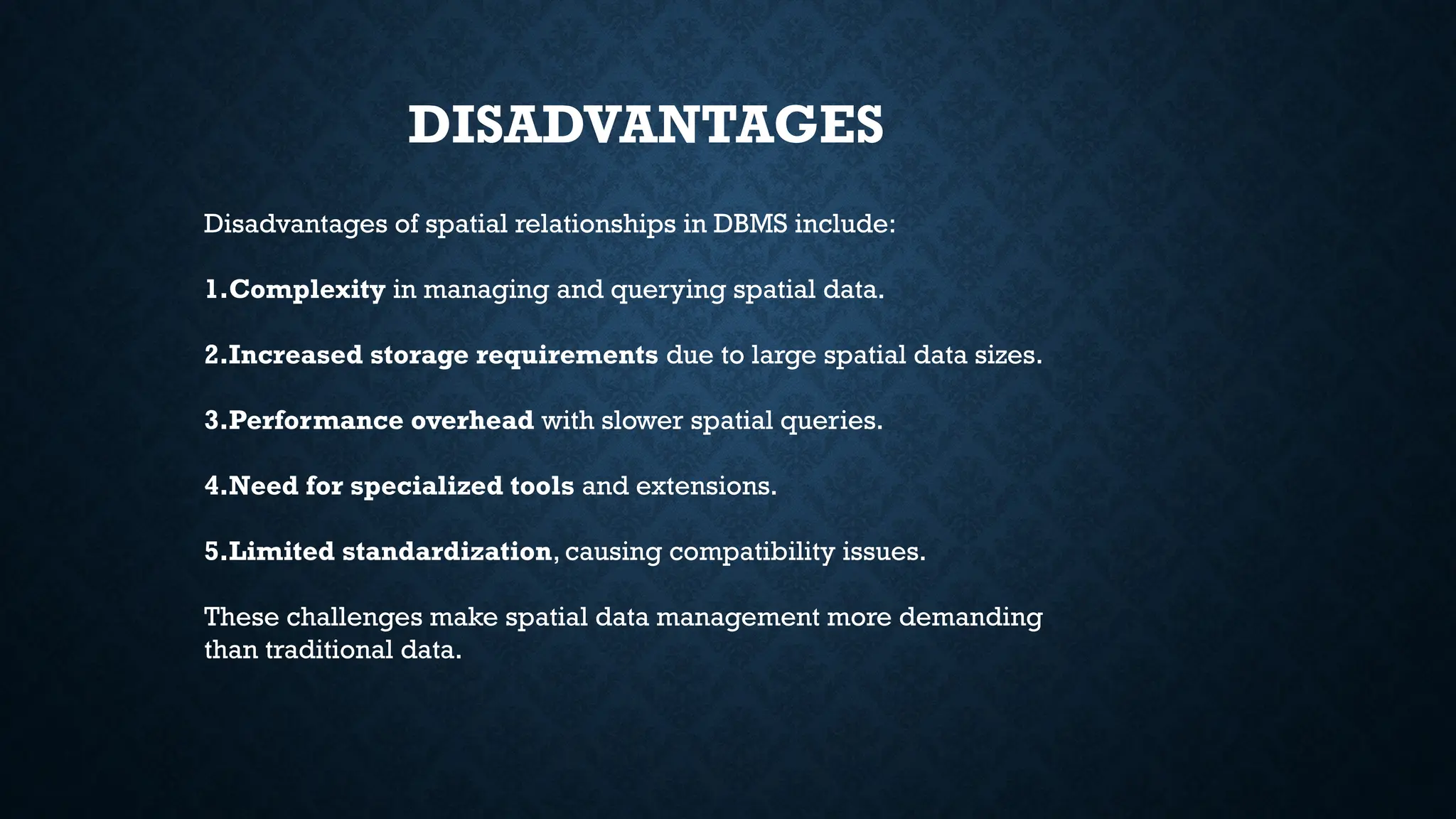 DISADVANTAGES

Disadvantages of spatial relationships in DBMS include:

1.Complexity in managing and querying spatial data.

2.Increased storage requirements due to large spatial data sizes.

3.Performance overhead with slower spatial queries.

4.Need for specialized tools and extensions.

5.Limited standardization, causing compatibility issues.

These challenges make spatial data management more demanding than traditional data.